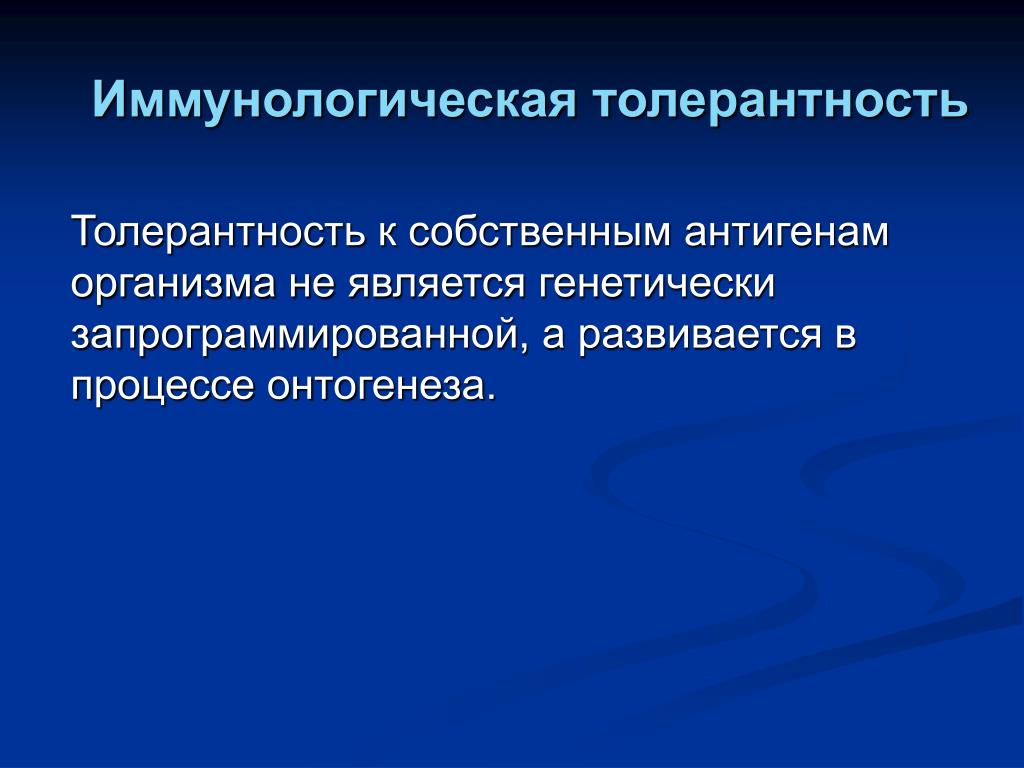 Иммунологическая толерантность

Толерантность к собственным антигенам организма не является генетически запрограммированной, а развивается в процессе онтогенеза.